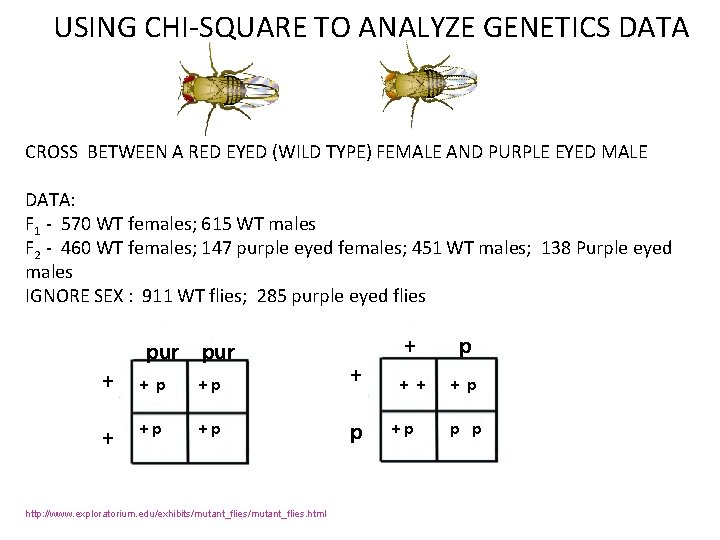 USING CHI-SQUARE TO ANALYZE GENETICS DATA

CROSS BETWEEN A RED EYED (WILD TYPE) FEMALE AND PURPLE EYED MALE

DATA:
$F_1$ - 570 WT females; 615 WT males
$F_2$ - 460 WT females; 147 purple eyed females; 451 WT males; 138 Purple eyed males
IGNORE SEX : 911 WT flies; 285 purple eyed flies

| | pur | pur |
|---|---|---|
| + | + p | + p |
| + | + p | + p |

| | + | p |
|---|---|---|
| + | + + | + p |
| p | + p | p p |

http://www.exploratorium.edu/exhibits/mutant_flies/mutant_flies.html